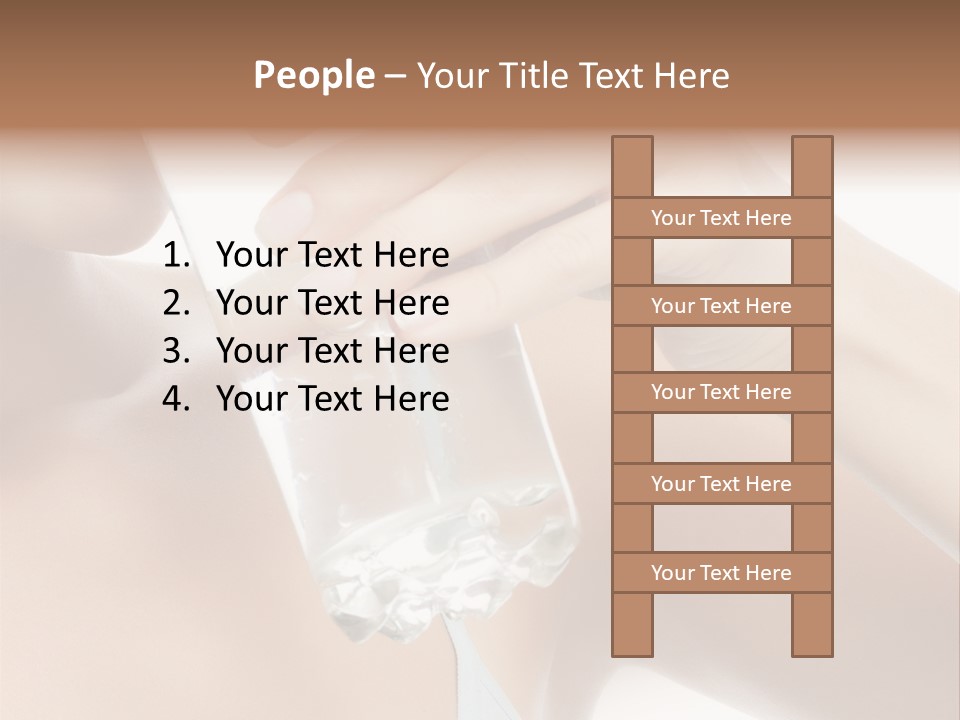 People – Your Title Text Here

1. Your Text Here
2. Your Text Here
3. Your Text Here
4. Your Text Here

Your Text Here

Your Text Here

Your Text Here

Your Text Here

Your Text Here